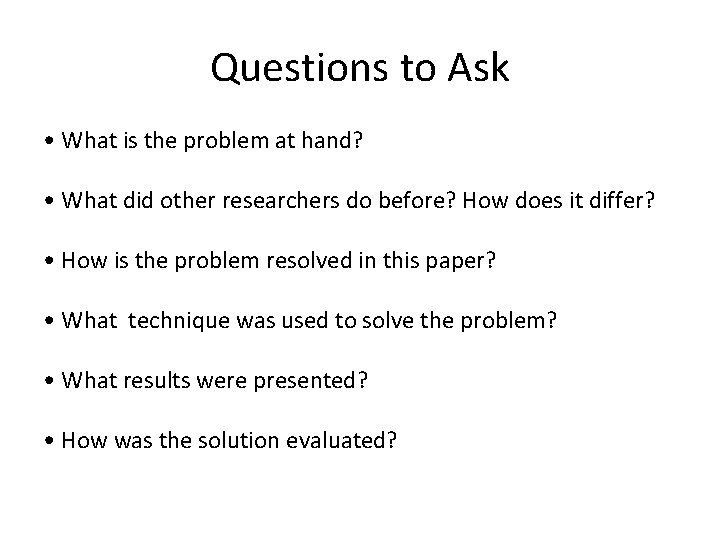 Questions to Ask

• What is the problem at hand?

• What did other researchers do before? How does it differ?

• How is the problem resolved in this paper?

• What technique was used to solve the problem?

• What results were presented?

• How was the solution evaluated?